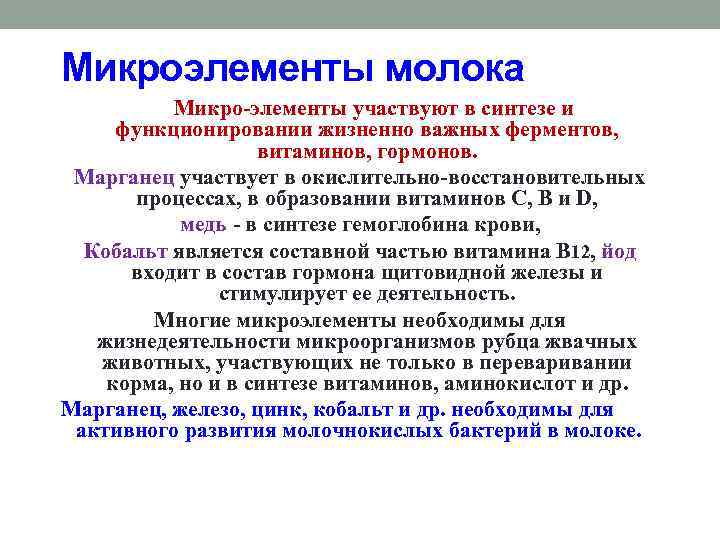 Микроэлементы молока

Микро-элементы участвуют в синтезе и функционировании жизненно важных ферментов, витаминов, гормонов.

Марганец участвует в окислительно-восстановительных процессах, в образовании витаминов С, В и D,

медь - в синтезе гемоглобина крови,

Кобальт является составной частью витамина В12, йод входит в состав гормона щитовидной железы и стимулирует ее деятельность.

Многие микроэлементы необходимы для жизнедеятельности микроорганизмов рубца жвачных животных, участвующих не только в переваривании корма, но и в синтезе витаминов, аминокислот и др.

Марганец, железо, цинк, кобальт и др. необходимы для активного развития молочнокислых бактерий в молоке.